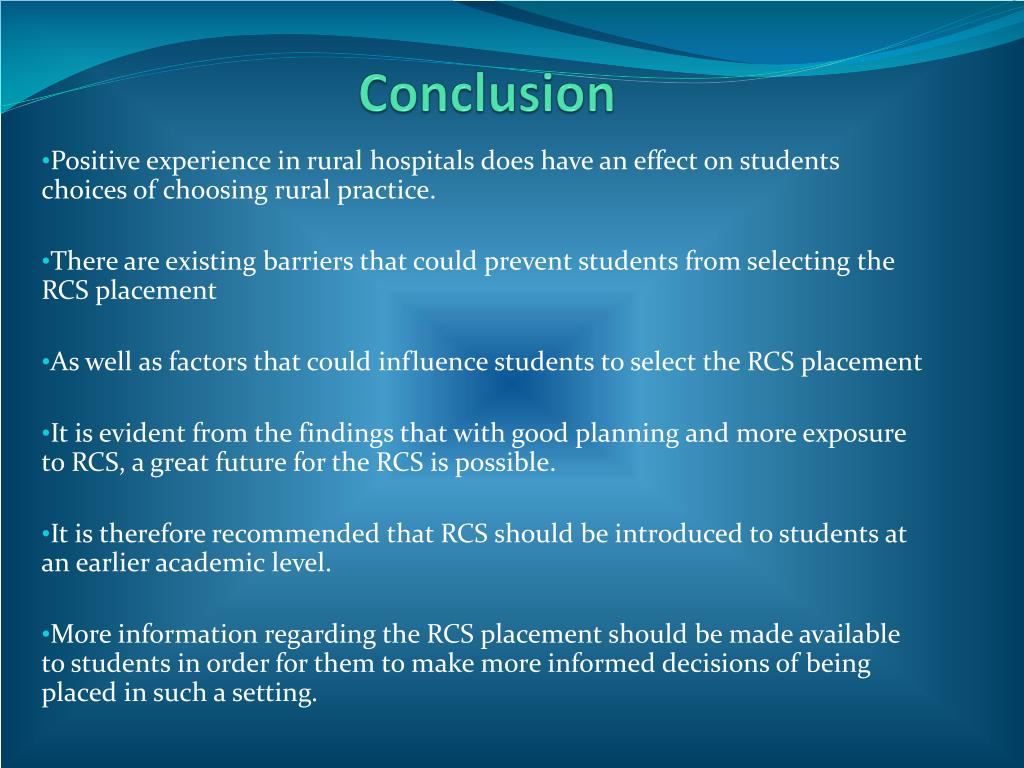 Conclusion

•Positive experience in rural hospitals does have an effect on students choices of choosing rural practice.

•There are existing barriers that could prevent students from selecting the RCS placement

•As well as factors that could influence students to select the RCS placement

•It is evident from the findings that with good planning and more exposure to RCS, a great future for the RCS is possible.

•It is therefore recommended that RCS should be introduced to students at an earlier academic level.

•More information regarding the RCS placement should be made available to students in order for them to make more informed decisions of being placed in such a setting.